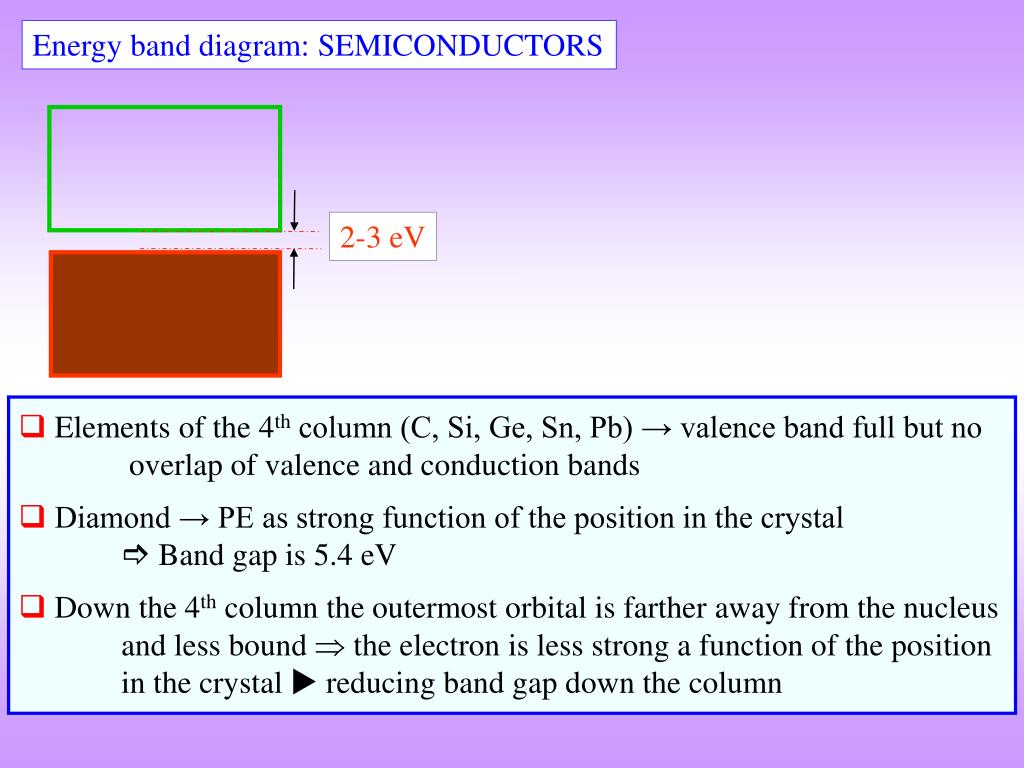 Energy band diagram: SEMICONDUCTORS

2-3 eV

❑ Elements of the 4$^{th}$ column (C, Si, Ge, Sn, Pb) → valence band full but no overlap of valence and conduction bands

❑ Diamond → PE as strong function of the position in the crystal
⇨ Band gap is 5.4 eV

❑ Down the 4$^{th}$ column the outermost orbital is farther away from the nucleus and less bound ⇒ the electron is less strong a function of the position in the crystal ▶ reducing band gap down the column